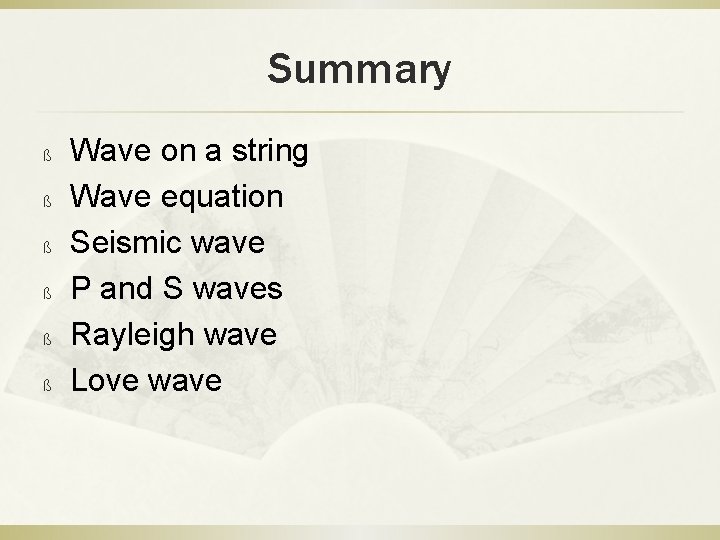 Summary

ß Wave on a string
ß Wave equation
ß Seismic wave
ß P and S waves
ß Rayleigh wave
ß Love wave